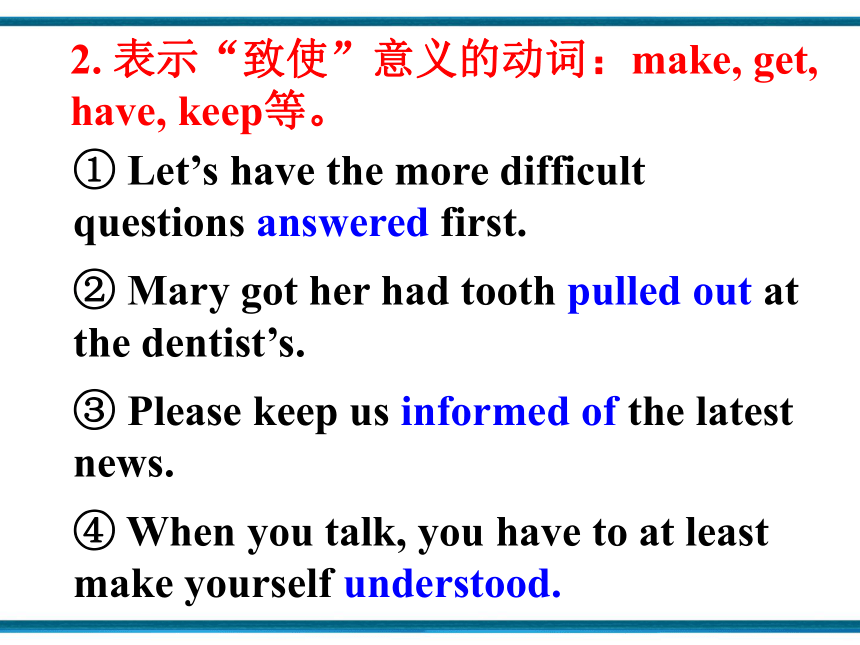 2. 表示“致使”意义的动词：make, get, have, keep等。

① Let’s have the more difficult questions answered first.

② Mary got her had tooth pulled out at the dentist’s.

③ Please keep us informed of the latest news.

④ When you talk, you have to at least make yourself understood.